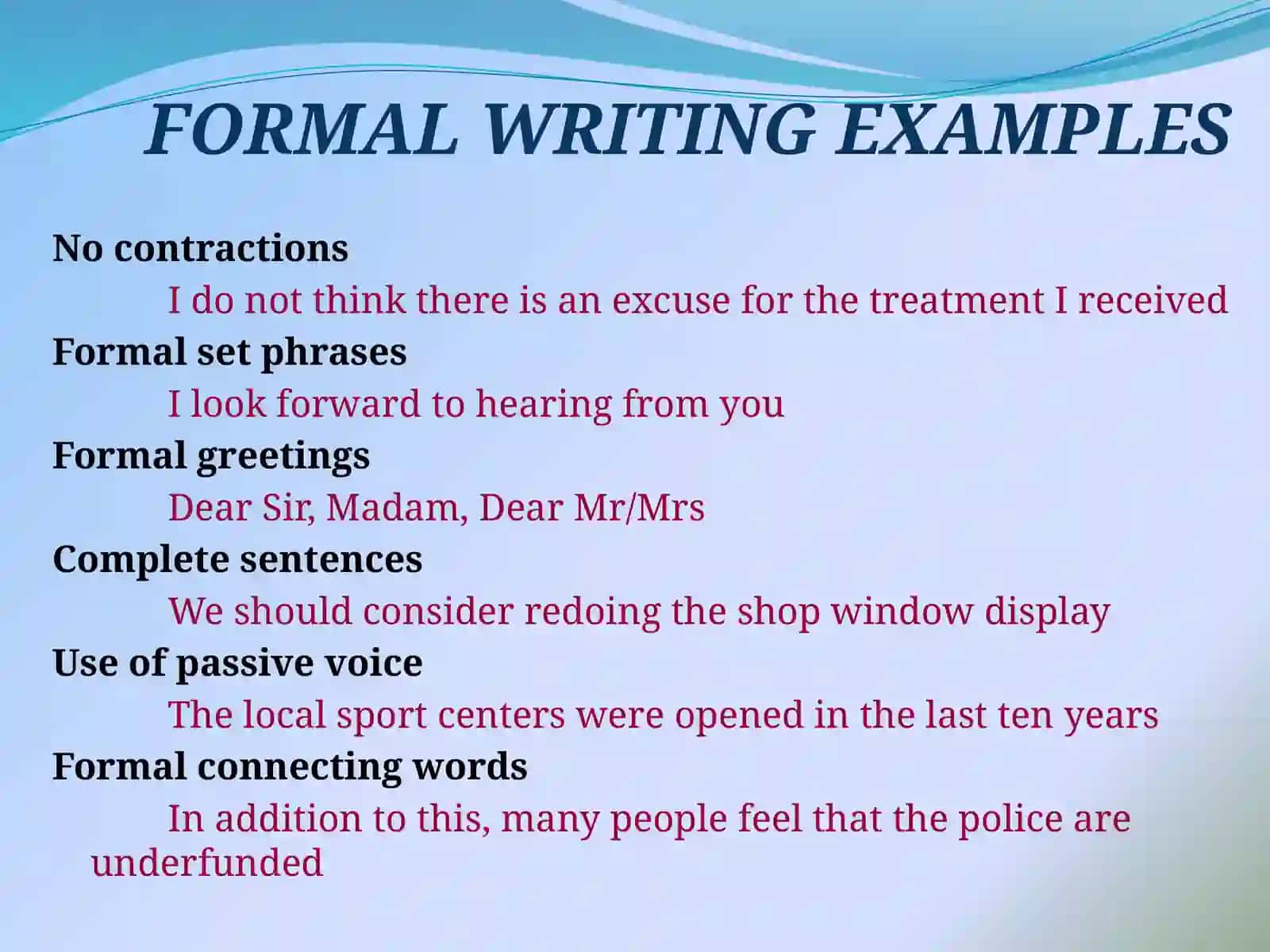 FORMAL WRITING EXAMPLES

No contractions

I do not think there is an excuse for the treatment I received

Formal set phrases

I look forward to hearing from you

Formal greetings

Dear Sir, Madam, Dear Mr/Mrs

Complete sentences

We should consider redoing the shop window display

Use of passive voice

The local sport centers were opened in the last ten years

Formal connecting words

In addition to this, many people feel that the police are underfunded